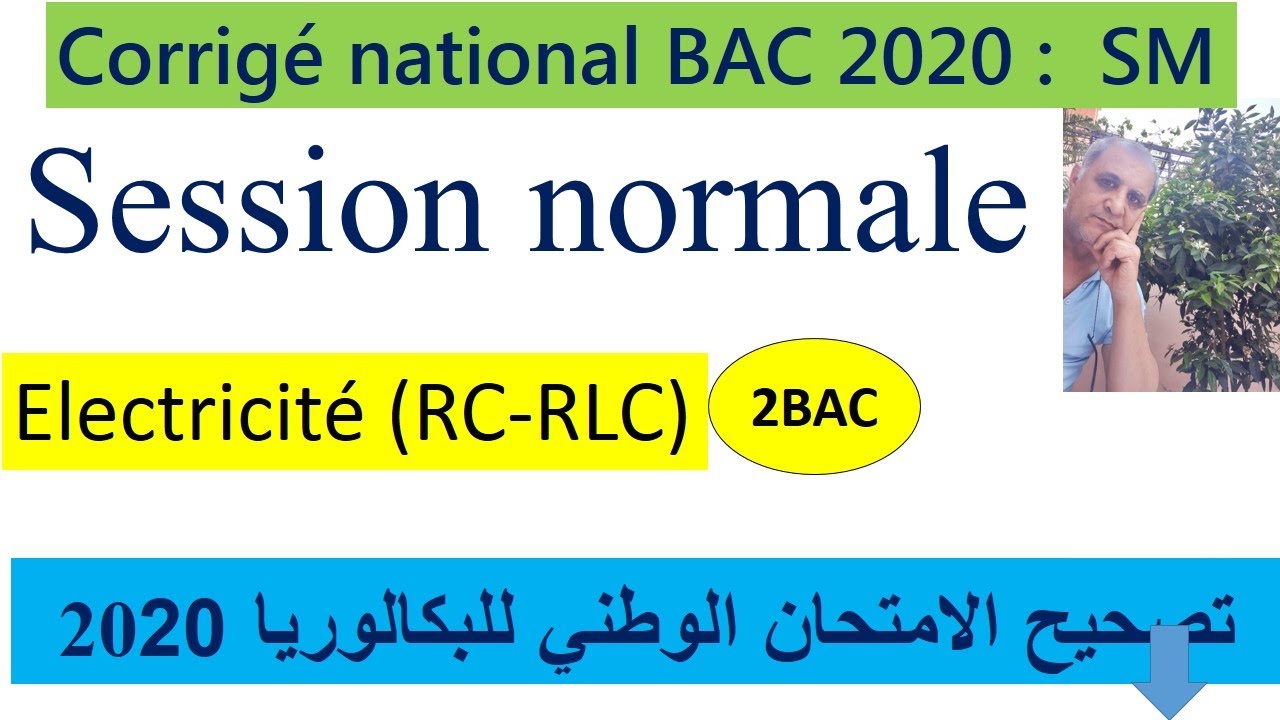 Corrigé national BAC 2020 : SM

Session normale

Electricité (RC-RLC)

2BAC

تصحيح الامتحان الوطني للبكالوريا 2020